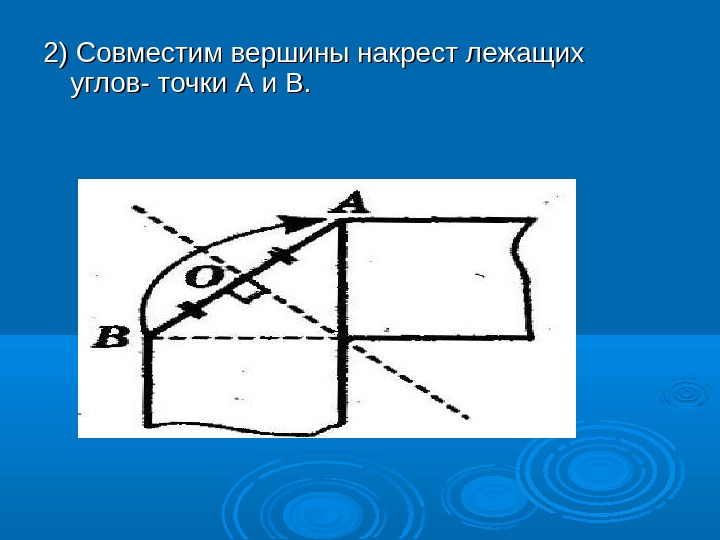 2) Совместим вершины накрест лежащих углов- точки А и В.

A
O
B